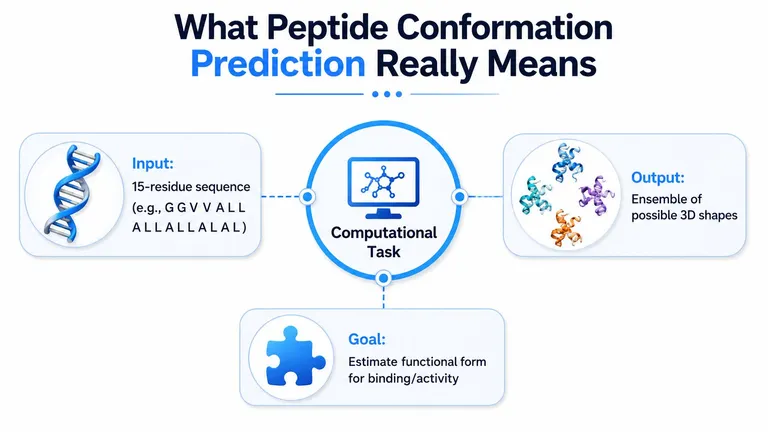 What Peptide Conformation Prediction Really Means

Input:
15-residue sequence (e.g., G G V V A L L A L L A L L A L A L)

Computational Task

Output:
Ensemble of possible 3D shapes

Goal:
Estimate functional form for binding/activity